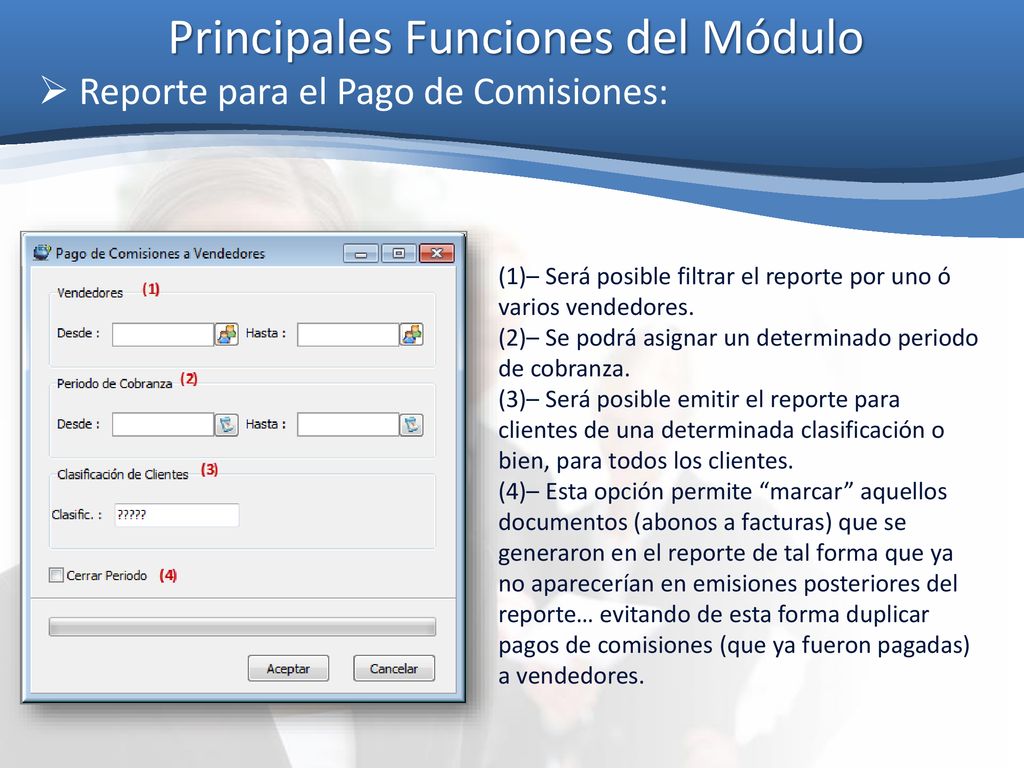 Principales Funciones del Módulo

➢ Reporte para el Pago de Comisiones:

Pago de Comisiones a Vendedores

Vendedores (1)

Desde :

Hasta :

Periodo de Cobranza (2)

Desde :

Hasta :

Clasificación de Clientes (3)

Clasific. : ?????

Cerrar Periodo (4)

Aceptar

Cancelar

(1)– Será posible filtrar el reporte por uno ó varios vendedores.
(2)– Se podrá asignar un determinado periodo de cobranza.
(3)– Será posible emitir el reporte para clientes de una determinada clasificación o bien, para todos los clientes.
(4)– Esta opción permite “marcar” aquellos documentos (abonos a facturas) que se generaron en el reporte de tal forma que ya no aparecerían en emisiones posteriores del reporte… evitando de esta forma duplicar pagos de comisiones (que ya fueron pagadas) a vendedores.